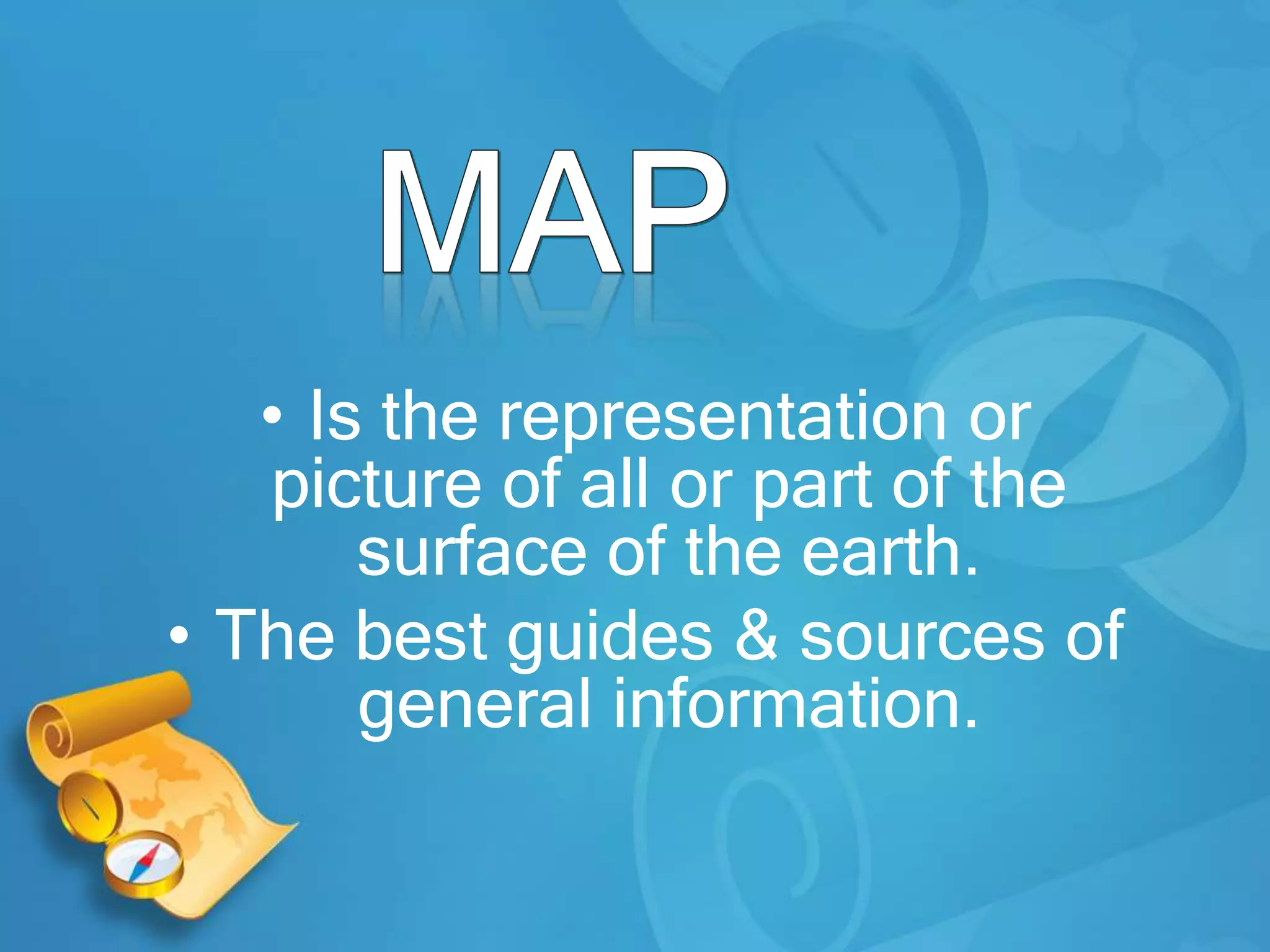 MAP

• Is the representation or picture of all or part of the surface of the earth.
• The best guides & sources of general information.